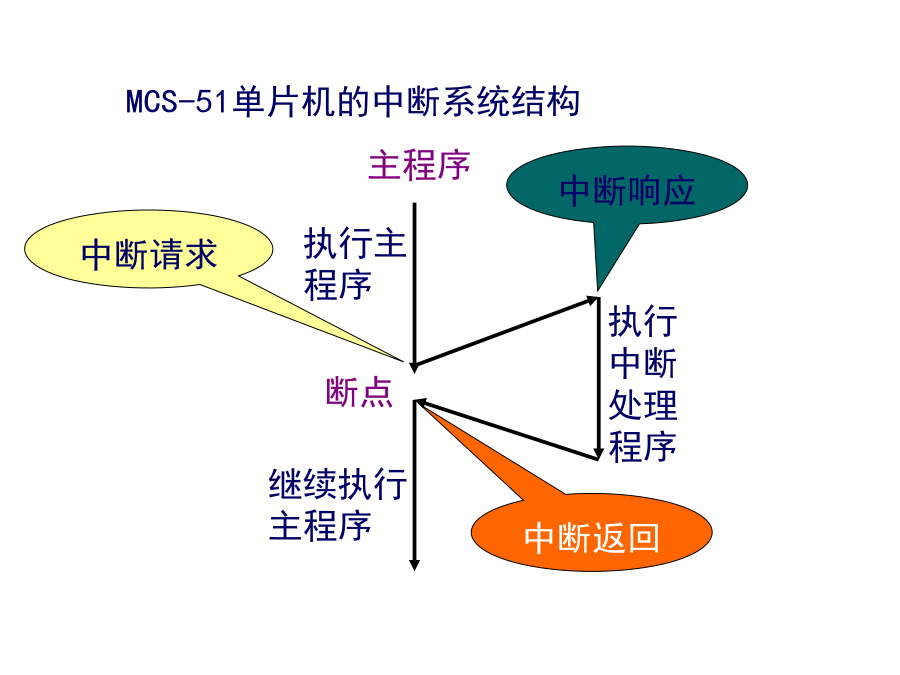 MCS-51单片机的中断系统结构

主程序

中断响应

中断请求

执行主程序

执行中断处理程序

断点

继续执行主程序

中断返回